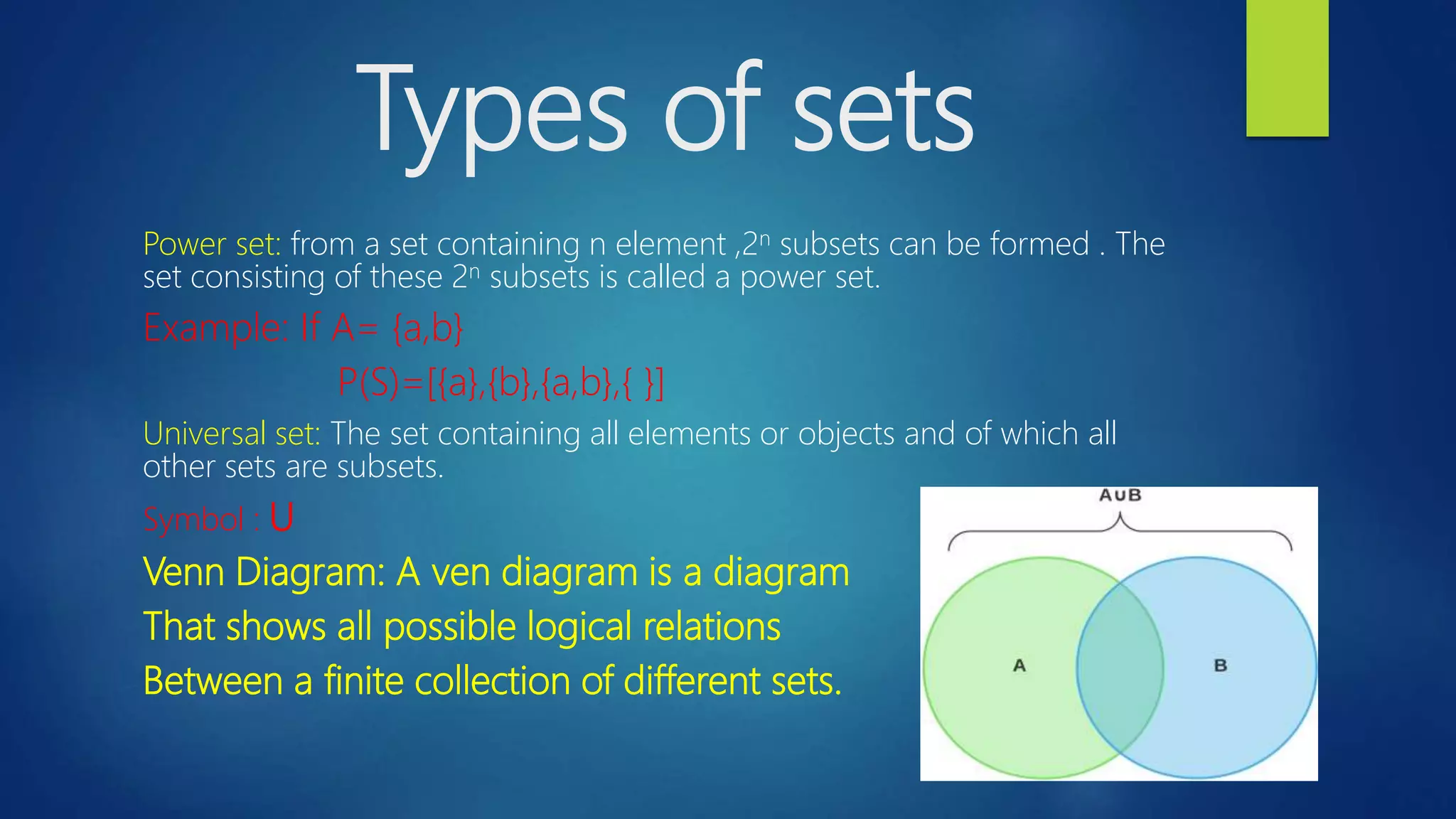 Types of sets

Power set: from a set containing n element ,$2^n$ subsets can be formed . The set consisting of these $2^n$ subsets is called a power set.

Example: If A= {a,b}

P(S)=[{a},{b},{a,b},{ }]

Universal set: The set containing all elements or objects and of which all other sets are subsets.

Symbol : U

Venn Diagram: A ven diagram is a diagram That shows all possible logical relations Between a finite collection of different sets.

AuB

A

B